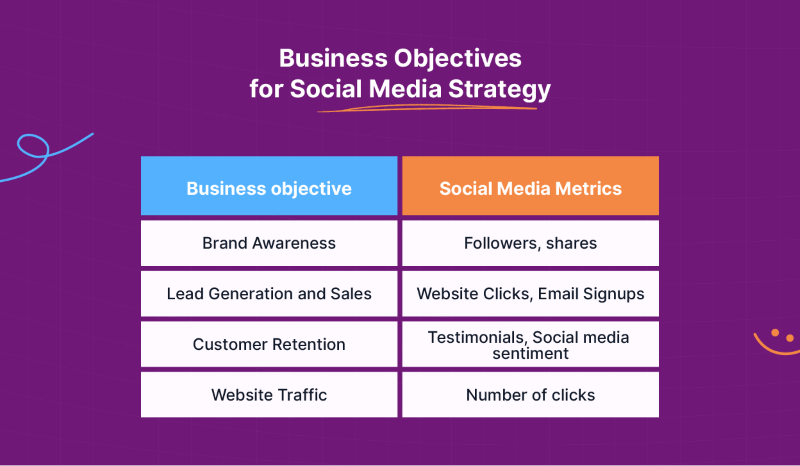 Business Objectives for Social Media Strategy

| Business objective | Social Media Metrics |
|---|---|
| Brand Awareness | Followers, shares |
| Lead Generation and Sales | Website Clicks, Email Signups |
| Customer Retention | Testimonials, Social media sentiment |
| Website Traffic | Number of clicks |